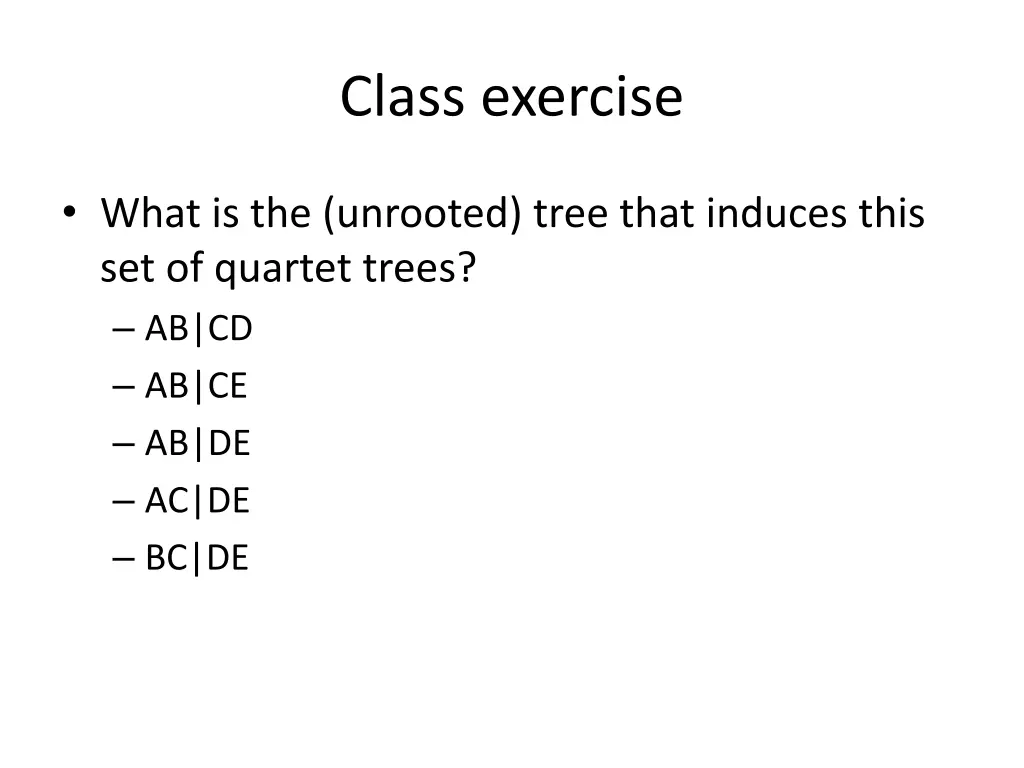 Class exercise

• What is the (unrooted) tree that induces this set of quartet trees?
– AB|CD
– AB|CE
– AB|DE
– AC|DE
– BC|DE